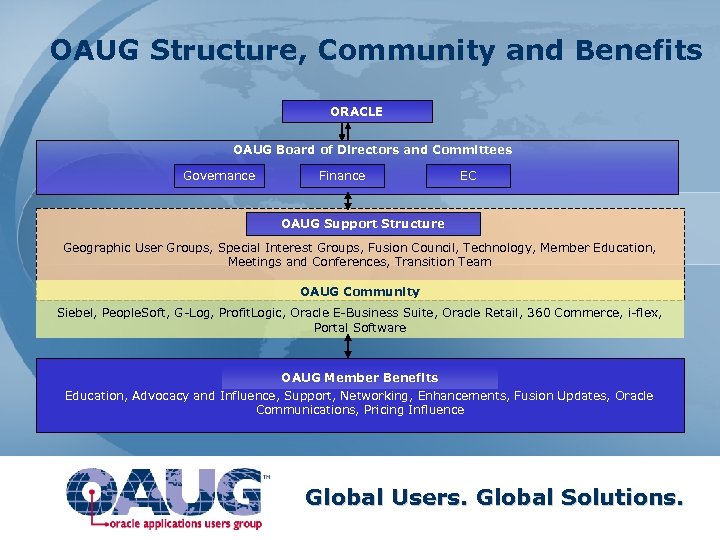 OAUG Structure, Community and Benefits

ORACLE

OAUG Board of Directors and Committees

Governance

Finance

EC

OAUG Support Structure

Geographic User Groups, Special Interest Groups, Fusion Council, Technology, Member Education, Meetings and Conferences, Transition Team

OAUG Community

Siebel, PeopleSoft, G-Log, ProfitLogic, Oracle E-Business Suite, Oracle Retail, 360 Commerce, i-flex, Portal Software

OAUG Member Benefits

Education, Advocacy and Influence, Support, Networking, Enhancements, Fusion Updates, Oracle Communications, Pricing Influence

OAUG™
oracle applications users group

Global Users. Global Solutions.